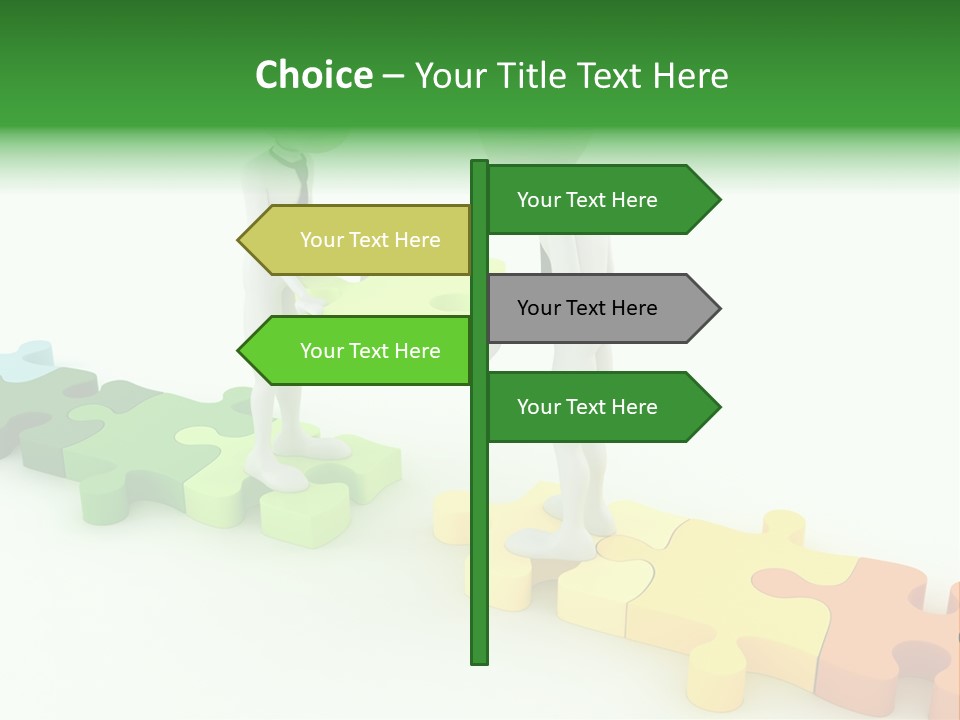 Choice – Your Title Text Here

Your Text Here

Your Text Here

Your Text Here

Your Text Here

Your Text Here